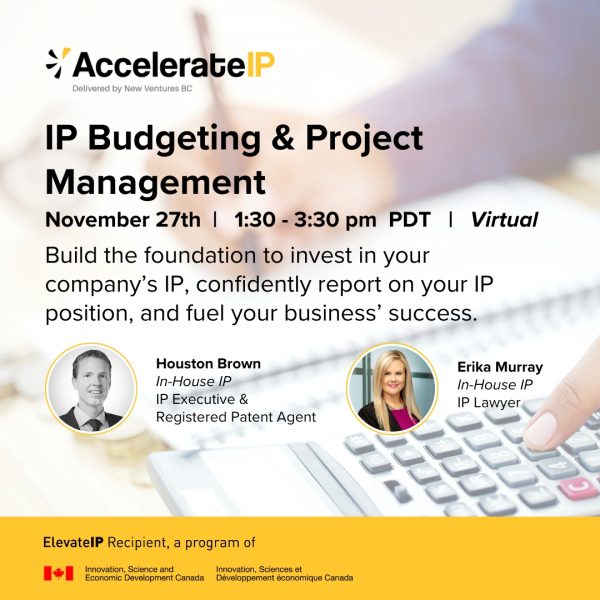 AccelerateIP
Delivered by New Ventures BC

IP Budgeting & Project Management

November 27th | 1:30 - 3:30 pm PDT | Virtual

Build the foundation to invest in your company's IP, confidently report on your IP position, and fuel your business' success.

Houston Brown
In-House IP
IP Executive & Registered Patent Agent

Erika Murray
In-House IP
IP Lawyer

ElevateIP Recipient, a program of

Innovation, Science and Economic Development Canada
Innovation, Sciences et Développement économique Canada